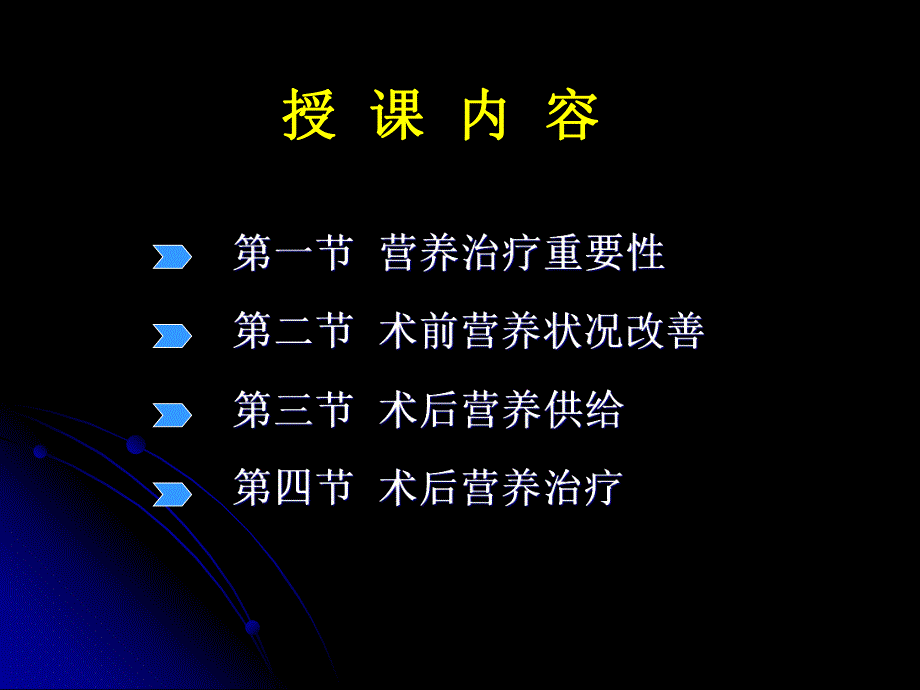 授 课 内 容

第一节 营养治疗重要性

第二节 术前营养状况改善

第三节 术后营养供给

第四节 术后营养治疗